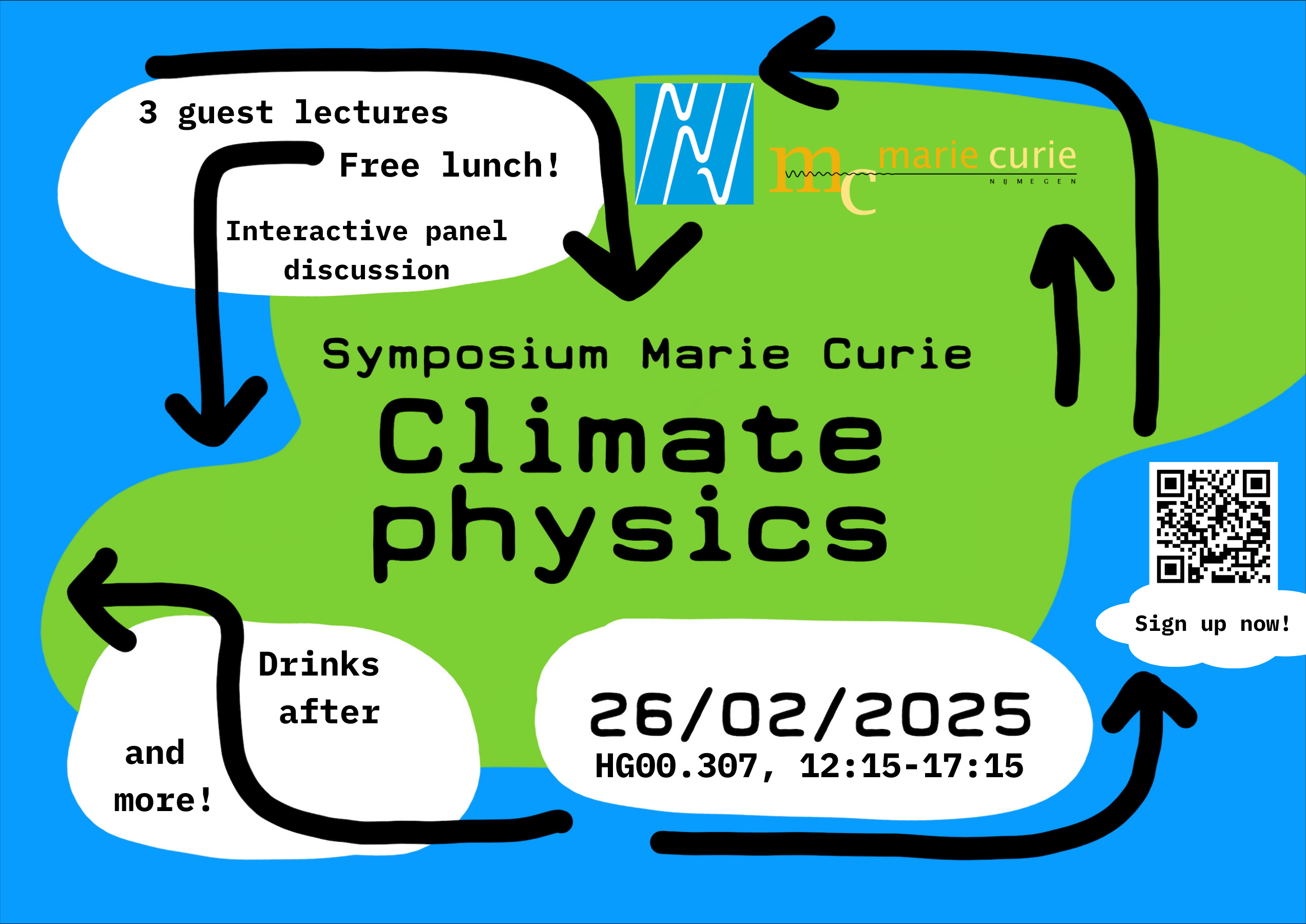 3 guest lectures

Free lunch!

Interactive panel discussion

mc marie curie
NIJMEGEN

Symposium Marie Curie

Climate physics

Drinks after

and more!

26/02/2025
HG00.307, 12:15-17:15

Sign up now!